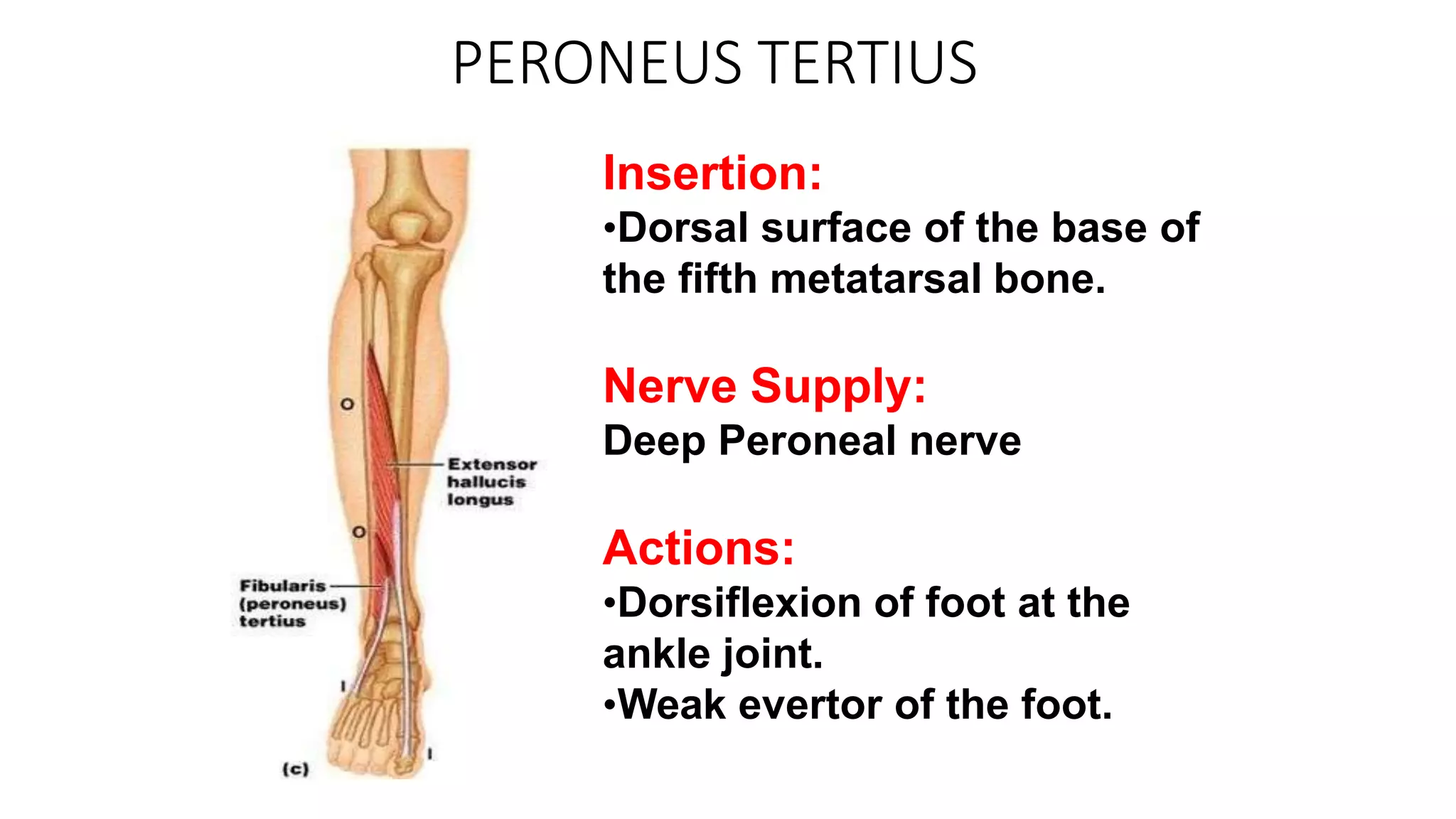 PERONEUS TERTIUS

O

Extensor hallucis longus

O

Fibularis (peroneus) tertius

I

I

(c)

Insertion:
•Dorsal surface of the base of the fifth metatarsal bone.

Nerve Supply:
Deep Peroneal nerve

Actions:
•Dorsiflexion of foot at the ankle joint.
•Weak evertor of the foot.